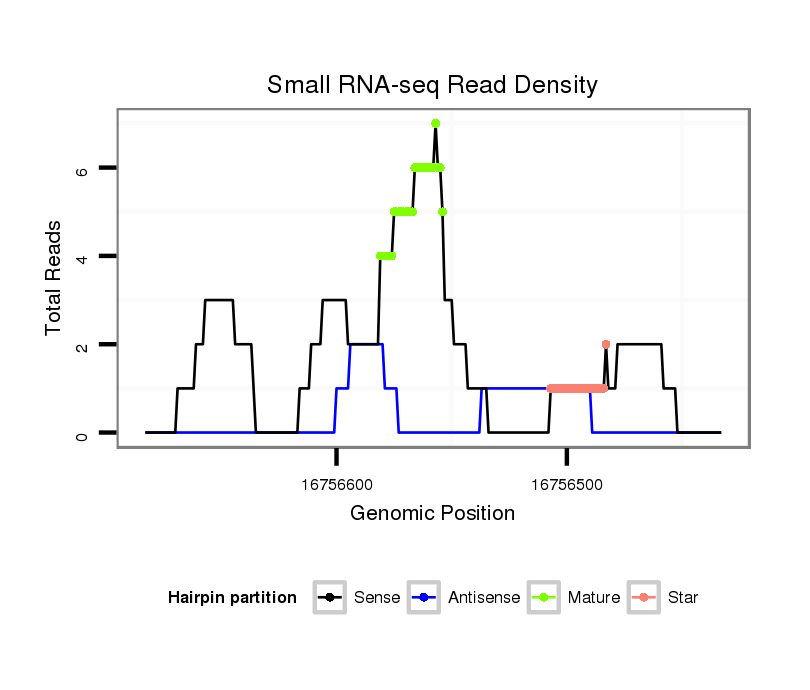 Small RNA-seq Read Density

Total Reads

6
4
2
0

16756600
16756500

Genomic Position

Hairpin partition
Sense
Antisense
Mature
Star